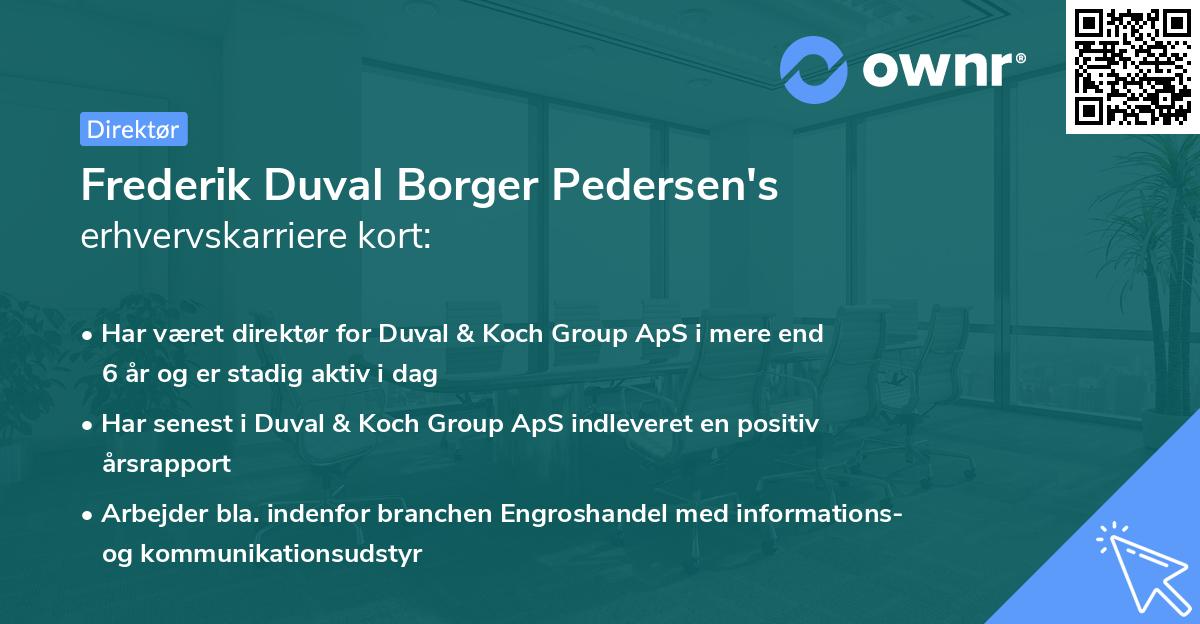 ownr®

Direktør

Frederik Duval Borger Pedersen's erhvervskarriere kort:

• Har været direktør for Duval & Koch Group ApS i mere end 6 år og er stadig aktiv i dag

• Har senest i Duval & Koch Group ApS indleveret en positiv årsrapport

• Arbejder bla. indenfor branchen Engroshandel med informations- og kommunikationsudstyr